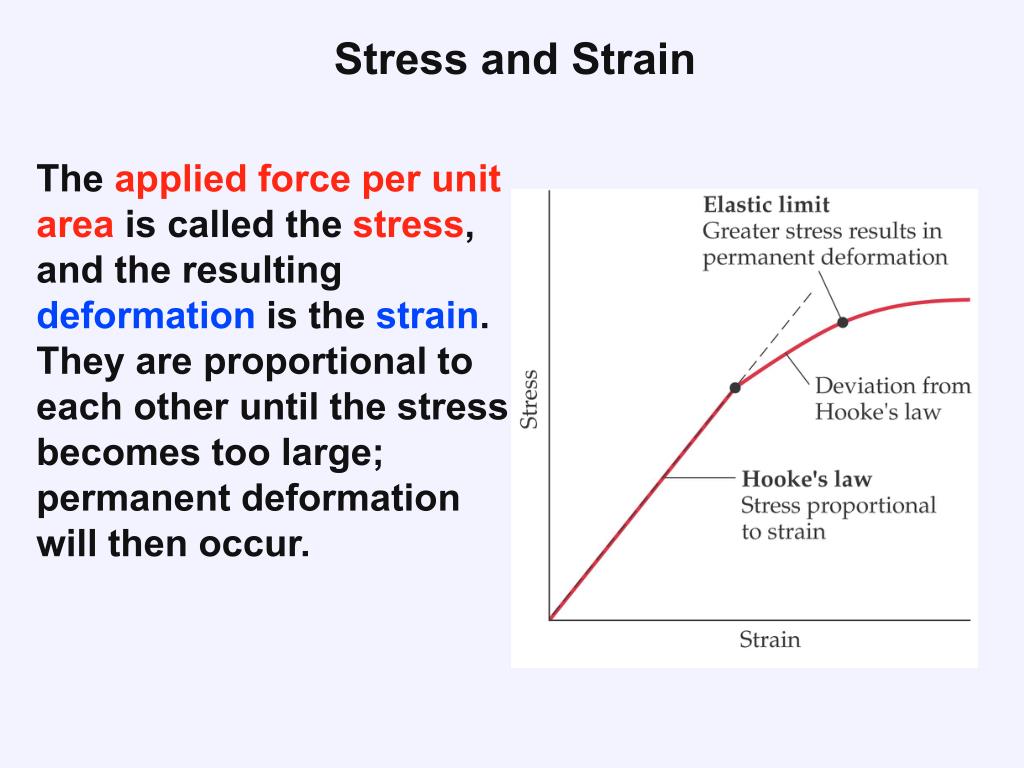 Stress and Strain

The applied force per unit area is called the stress, and the resulting deformation is the strain. They are proportional to each other until the stress becomes too large; permanent deformation will then occur.

Elastic limit
Greater stress results in permanent deformation

Deviation from Hooke's law

Hooke's law
Stress proportional to strain

Stress

Strain